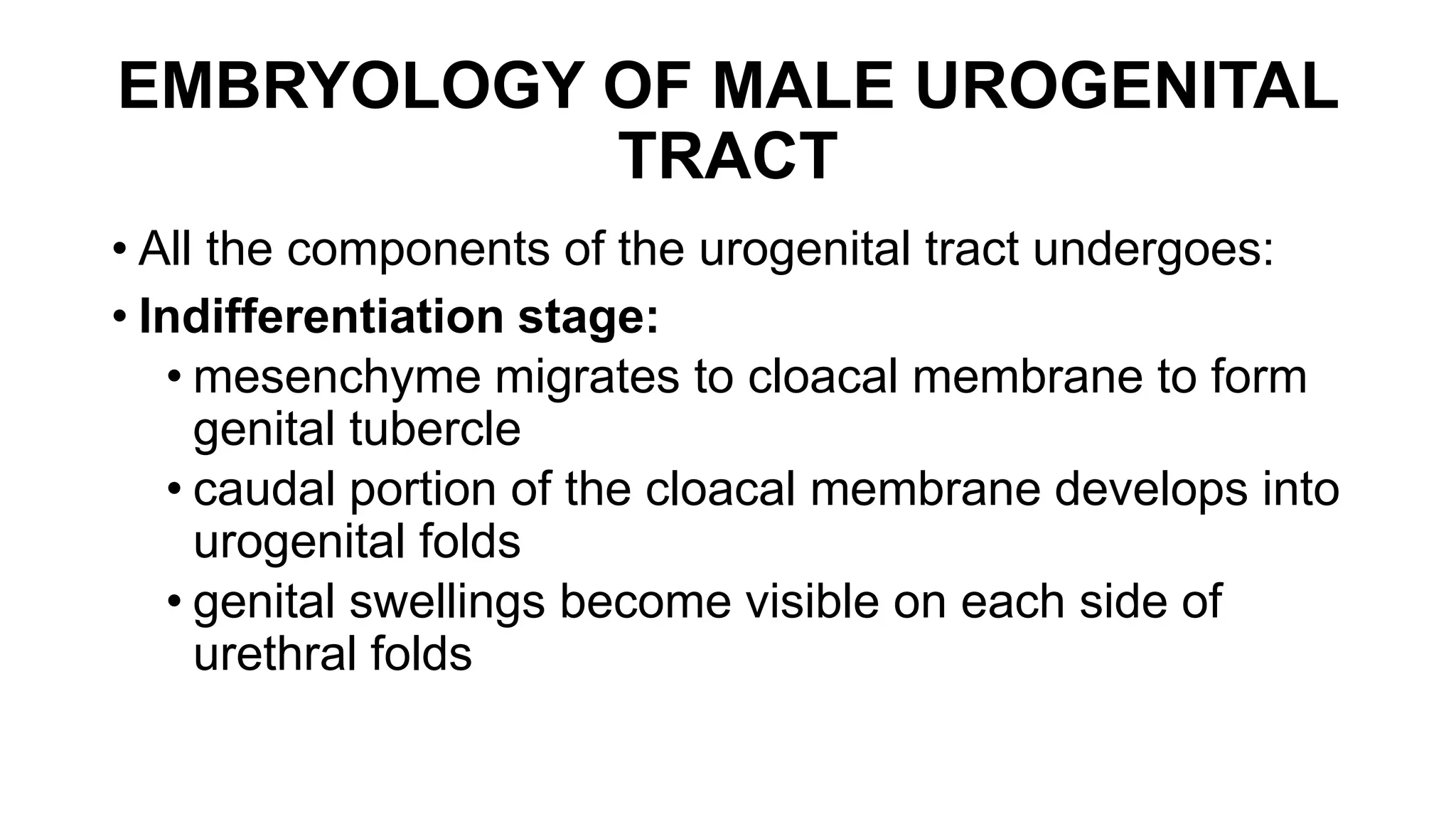 EMBRYOLOGY OF MALE UROGENITAL TRACT

• All the components of the urogenital tract undergoes:
• Indifferentiation stage:
  • mesenchyme migrates to cloacal membrane to form genital tubercle
  • caudal portion of the cloacal membrane develops into urogenital folds
  • genital swellings become visible on each side of urethral folds